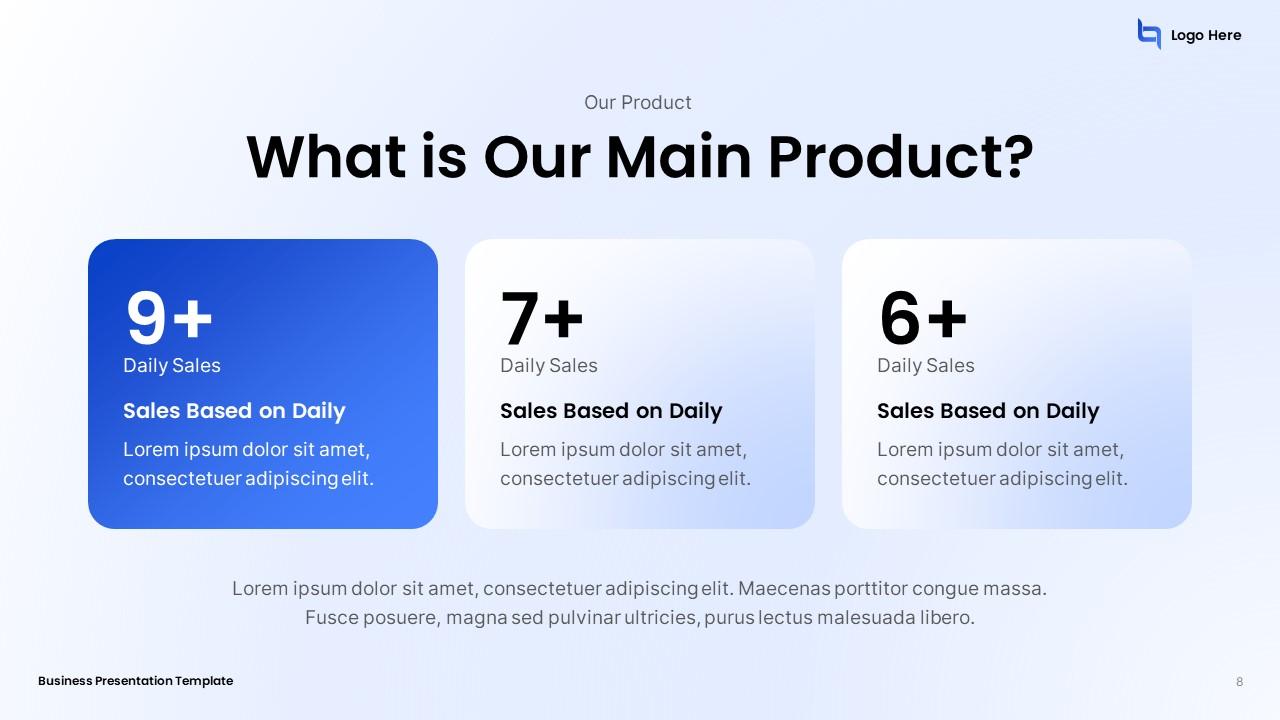 Logo Here

Our Product

What is Our Main Product?

9+
Daily Sales

Sales Based on Daily

Lorem ipsum dolor sit amet, consectetuer adipiscing elit.

7+
Daily Sales

Sales Based on Daily

Lorem ipsum dolor sit amet, consectetuer adipiscing elit.

6+
Daily Sales

Sales Based on Daily

Lorem ipsum dolor sit amet, consectetuer adipiscing elit.

Lorem ipsum dolor sit amet, consectetuer adipiscing elit. Maecenas porttitor congue massa. Fusce posuere, magna sed pulvinar ultricies, purus lectus malesuada libero.

Business Presentation Template

8